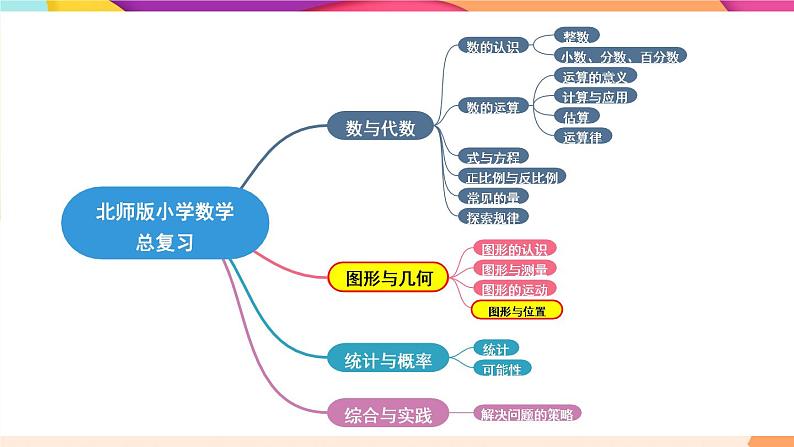 北师版小学数学总复习

数与代数

数的认识

整数

小数、分数、百分数

数的运算

运算的意义

计算与应用

估算

运算律

式与方程

正比例与反比例

常见的量

探索规律

图形与几何

图形的认识

图形与测量

图形的运动

图形与位置

统计与概率

统计

可能性

综合与实践

解决问题的策略